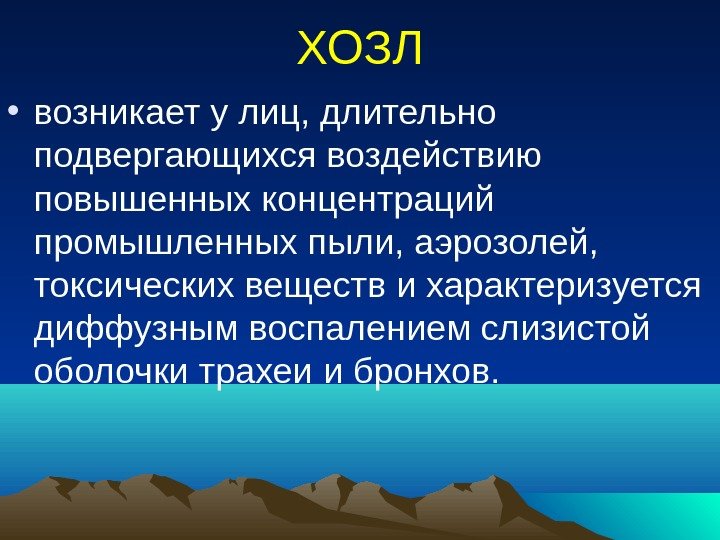 ХОЗЛ

• возникает у лиц, длительно подвергающихся воздействию повышенных концентраций промышленных пыли, аэрозолей, токсических веществ и характеризуется диффузным воспалением слизистой оболочки трахеи и бронхов.